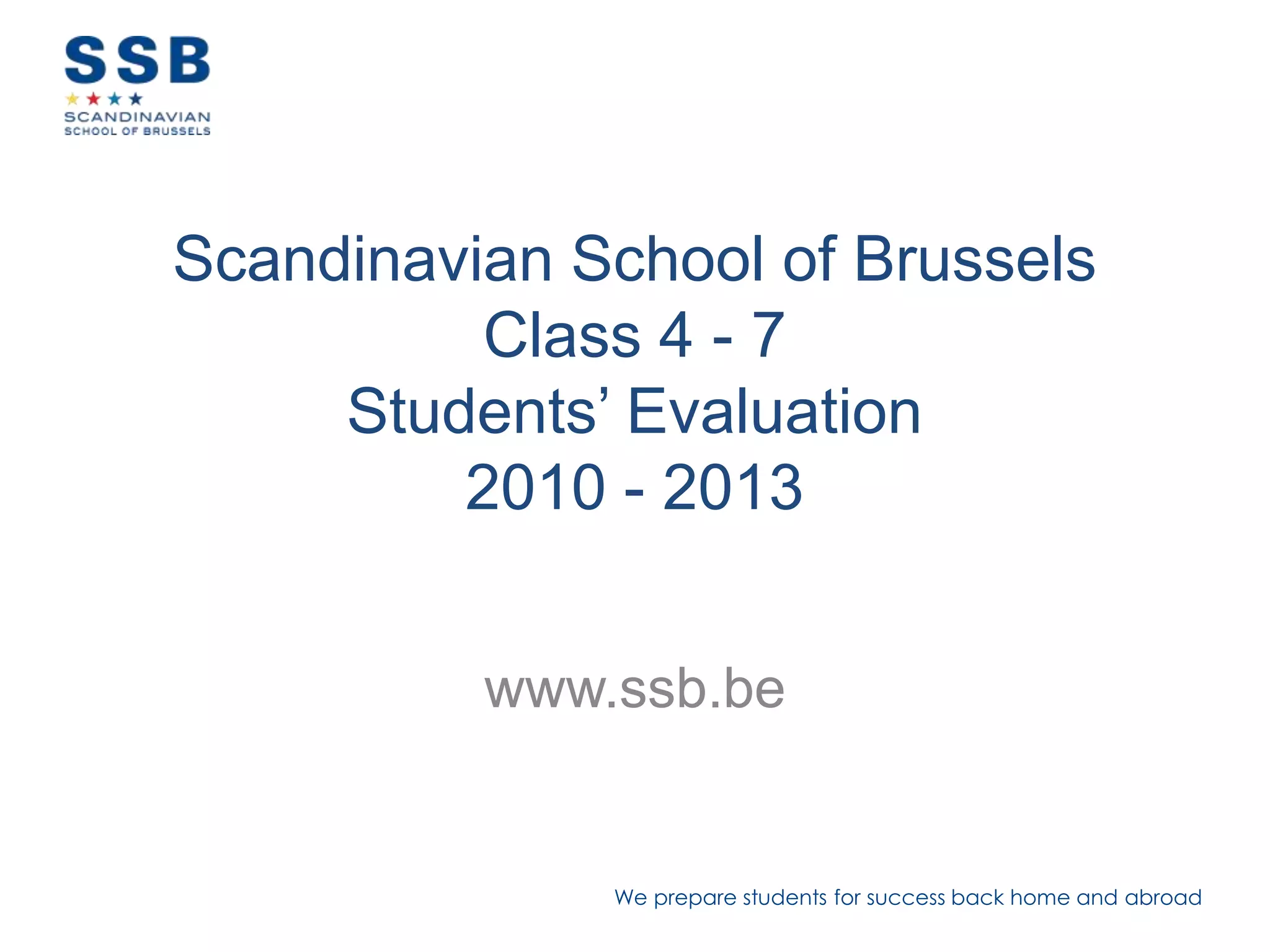 SSB
SCANDINAVIAN
SCHOOL OF BRUSSELS

Scandinavian School of Brussels
Class 4 - 7
Students’ Evaluation
2010 - 2013

www.ssb.be

We prepare students for success back home and abroad